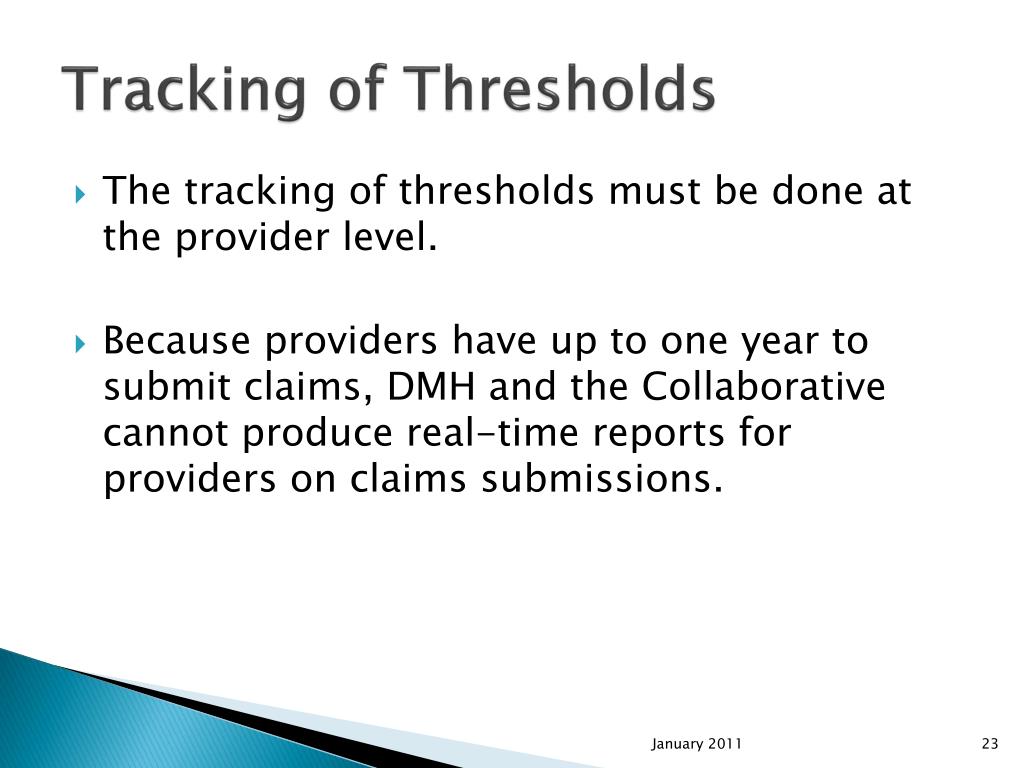 Tracking of Thresholds

The tracking of thresholds must be done at the provider level.

Because providers have up to one year to submit claims, DMH and the Collaborative cannot produce real-time reports for providers on claims submissions.

January 2011

23